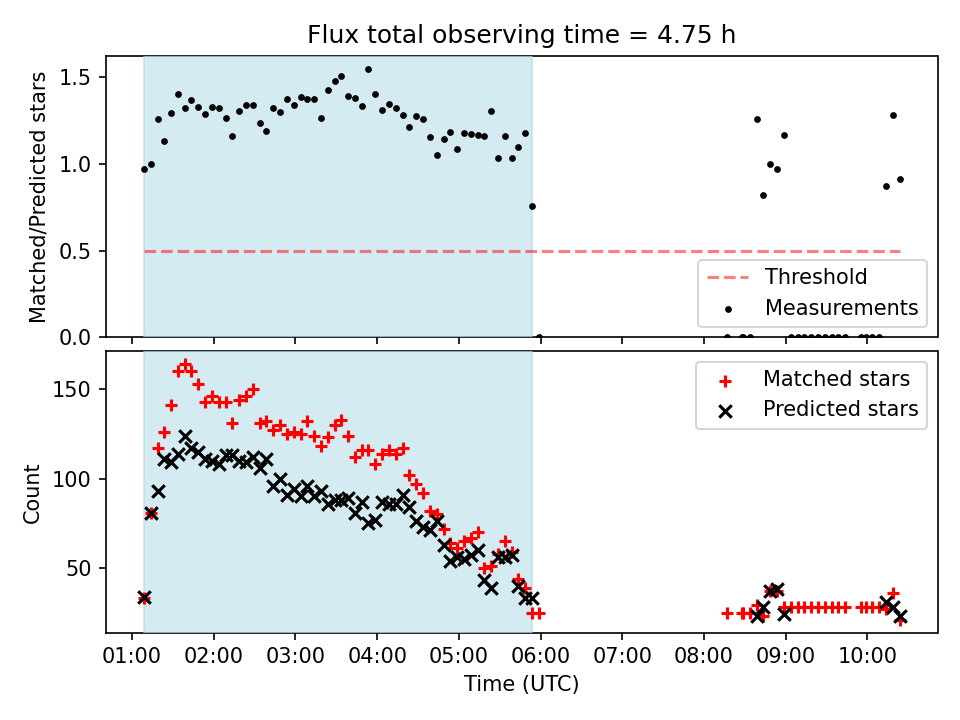 Flux total observing time = 4.75 h

Matched/Predicted stars

1.5
1.0
0.5
0.0

Threshold
Measurements

Count

150
100
50

Matched stars
Predicted stars

01:00 02:00 03:00 04:00 05:00 06:00 07:00 08:00 09:00 10:00

Time (UTC)